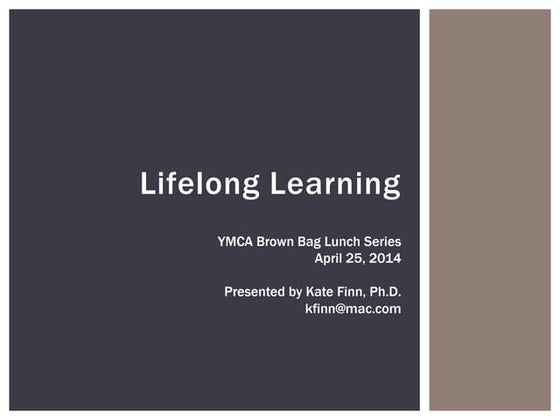 Lifelong Learning

YMCA Brown Bag Lunch Series
April 25, 2014

Presented by Kate Finn, Ph.D.
kfinn@mac.com